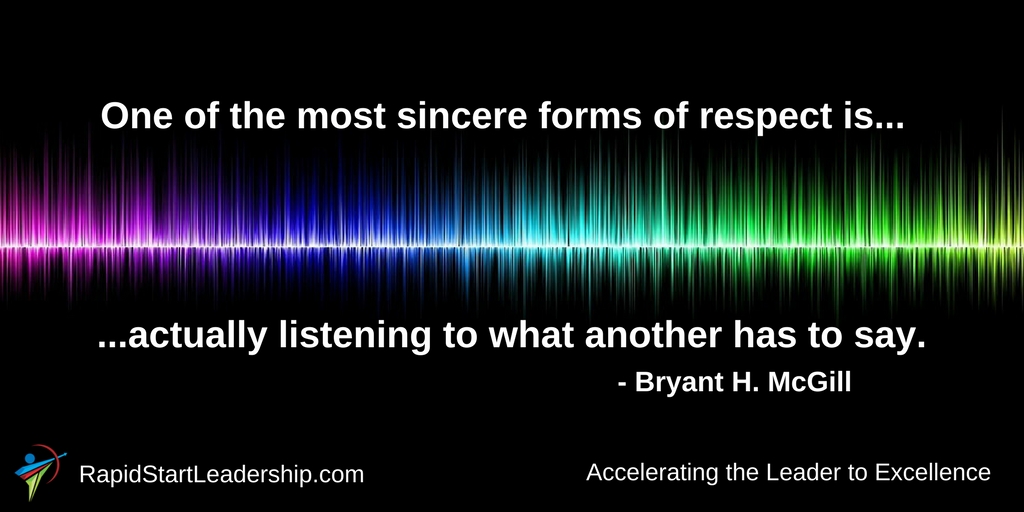 One of the most sincere forms of respect is...

...actually listening to what another has to say.

- Bryant H. McGill

RapidStartLeadership.com

Accelerating the Leader to Excellence